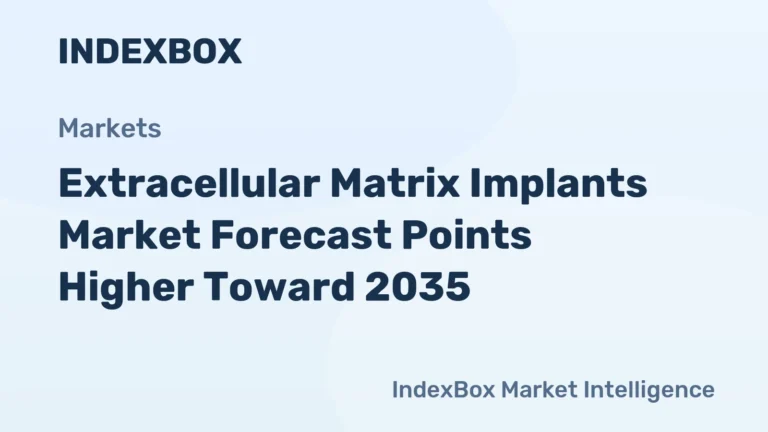 INDEXBOX

Markets

Extracellular Matrix Implants Market Forecast Points Higher Toward 2035

IndexBox Market Intelligence